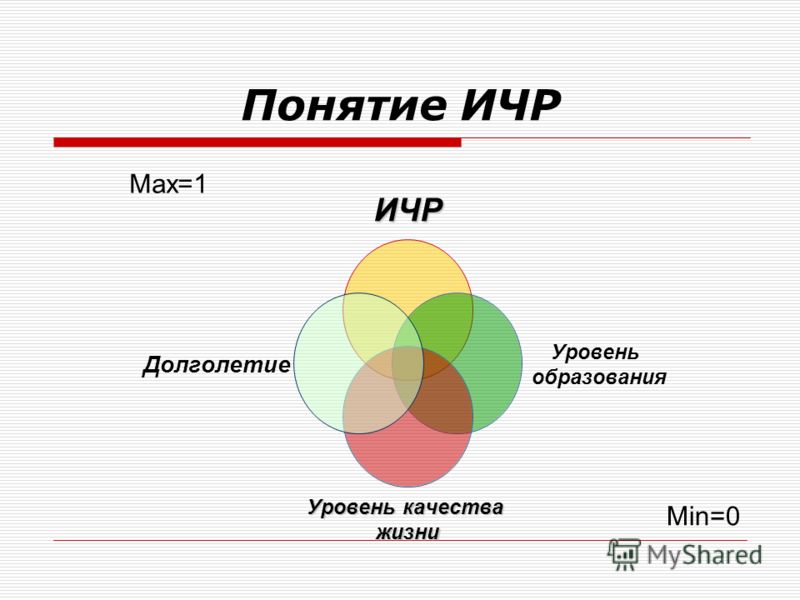 Понятие ИЧР

Max=1

ИЧР

Долголетие

Уровень образования

Уровень качества жизни

Min=0

MyShared